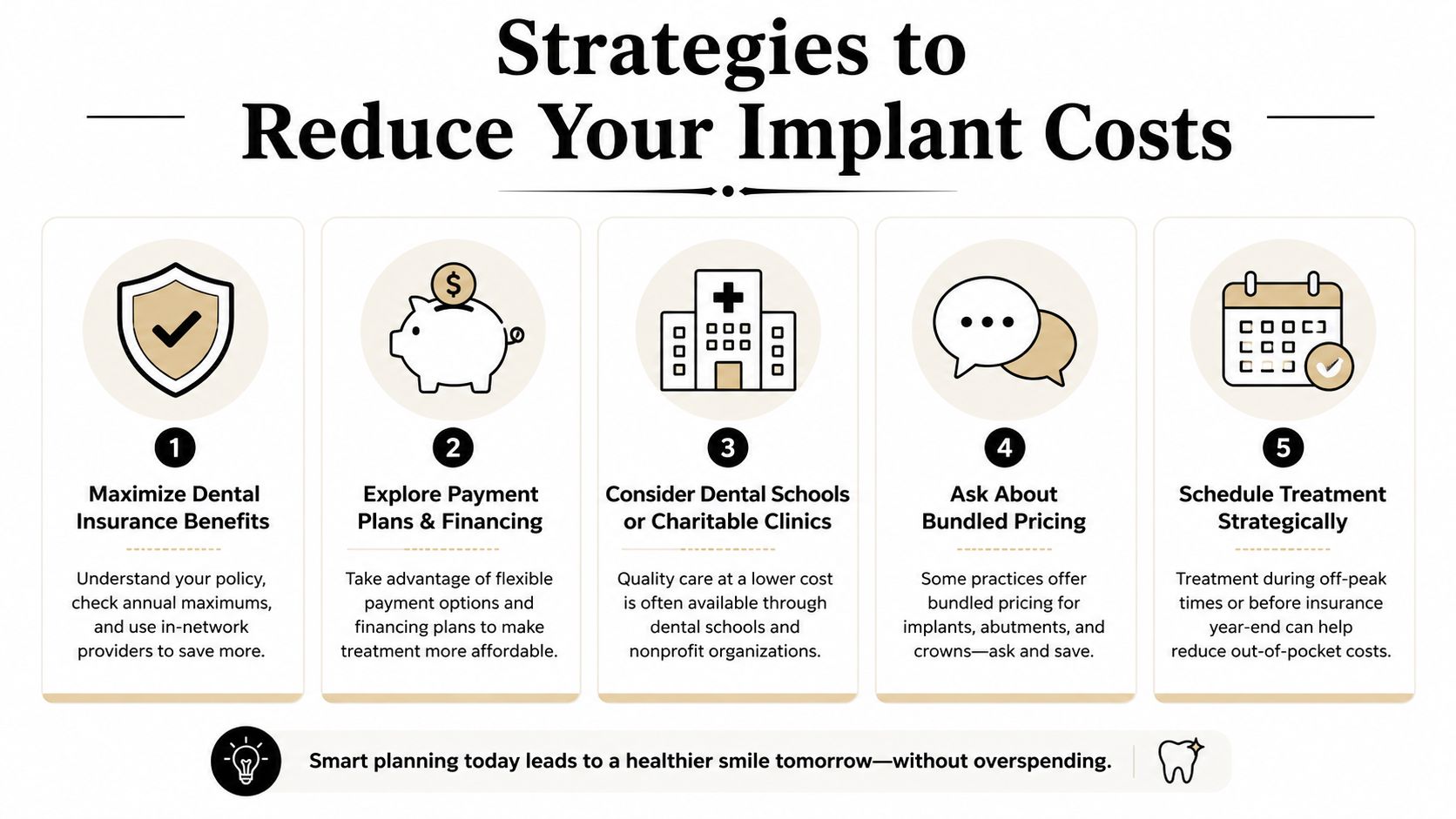 Strategies to Reduce Your Implant Costs

$

1

Maximize Dental Insurance Benefits

Understand your policy, check annual maximums, and use in-network providers to save more.

2

Explore Payment Plans & Financing

Take advantage of flexible payment options and financing plans to make treatment more affordable.

3

Consider Dental Schools or Charitable Clinics

Quality care at a lower cost is often available through dental schools and nonprofit organizations.

4

Ask About Bundled Pricing

Some practices offer bundled pricing for implants, abutments, and crowns—ask and save.

5

Schedule Treatment Strategically

Treatment during off-peak times or before insurance year-end can help reduce out-of-pocket costs.

Smart planning today leads to a healthier smile tomorrow—without overspending.